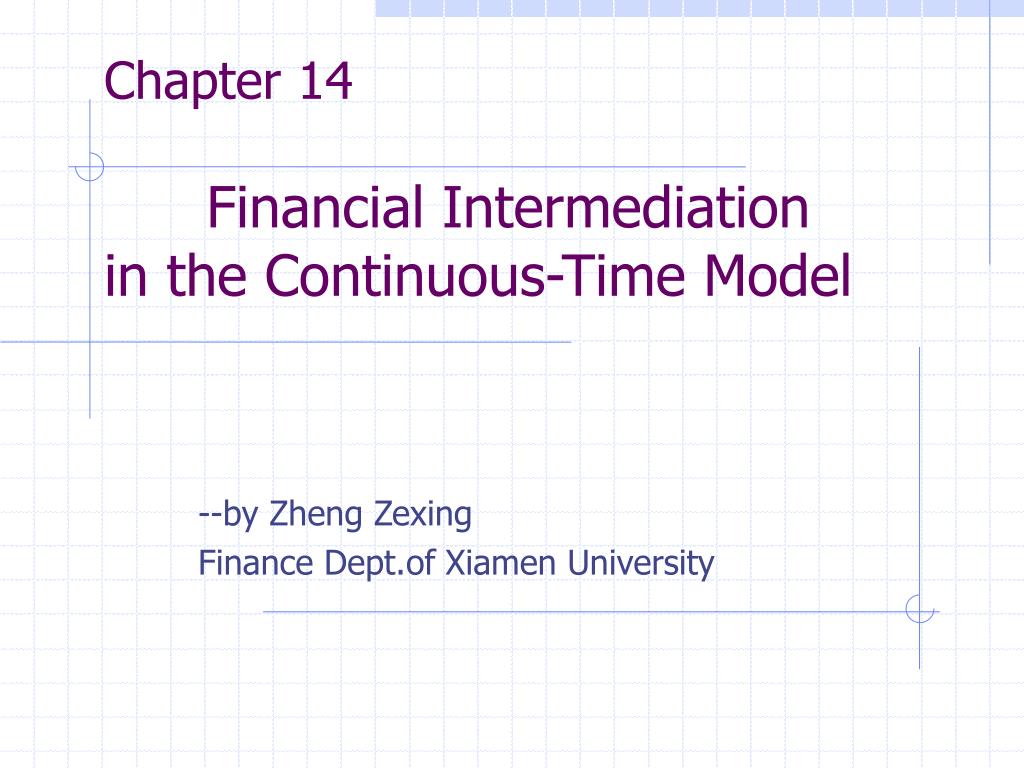 Chapter 14

Financial Intermediation
in the Continuous-Time Model

--by Zheng Zexing
Finance Dept.of Xiamen University